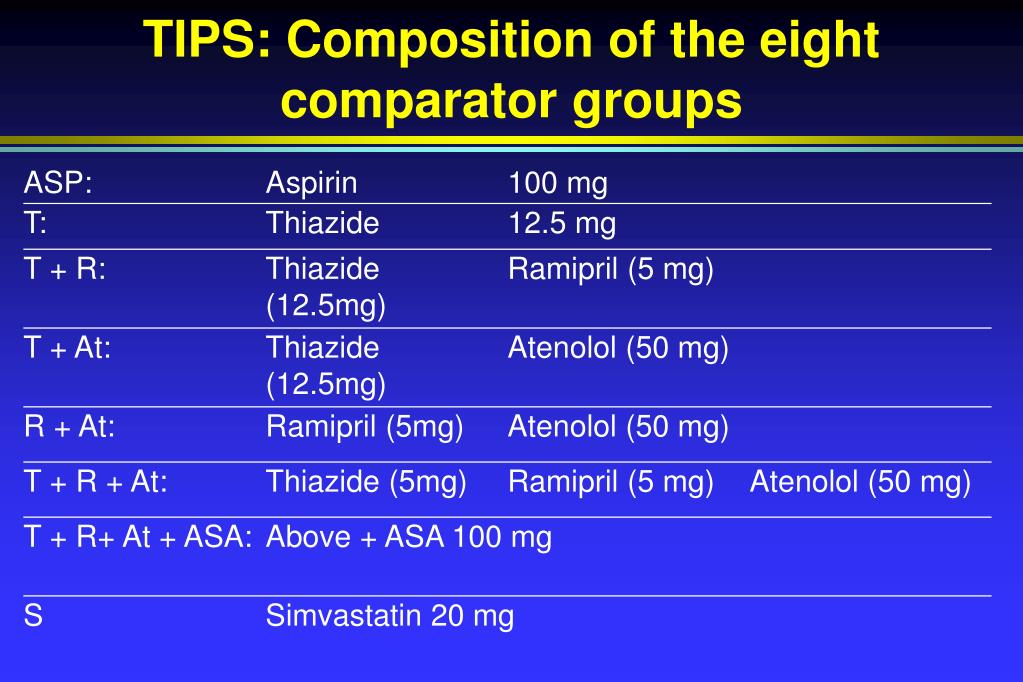 TIPS: Composition of the eight comparator groups

| | | | |
|---|---|---|---|
| ASP: | Aspirin | 100 mg | |
| T: | Thiazide | 12.5 mg | |
| T + R: | Thiazide (12.5mg) | Ramipril (5 mg) | |
| T + At: | Thiazide (12.5mg) | Atenolol (50 mg) | |
| R + At: | Ramipril (5mg) | Atenolol (50 mg) | |
| T + R + At: | Thiazide (5mg) | Ramipril (5 mg) | Atenolol (50 mg) |
| T + R+ At + ASA: | Above + ASA 100 mg | | |
| S | Simvastatin 20 mg | | |